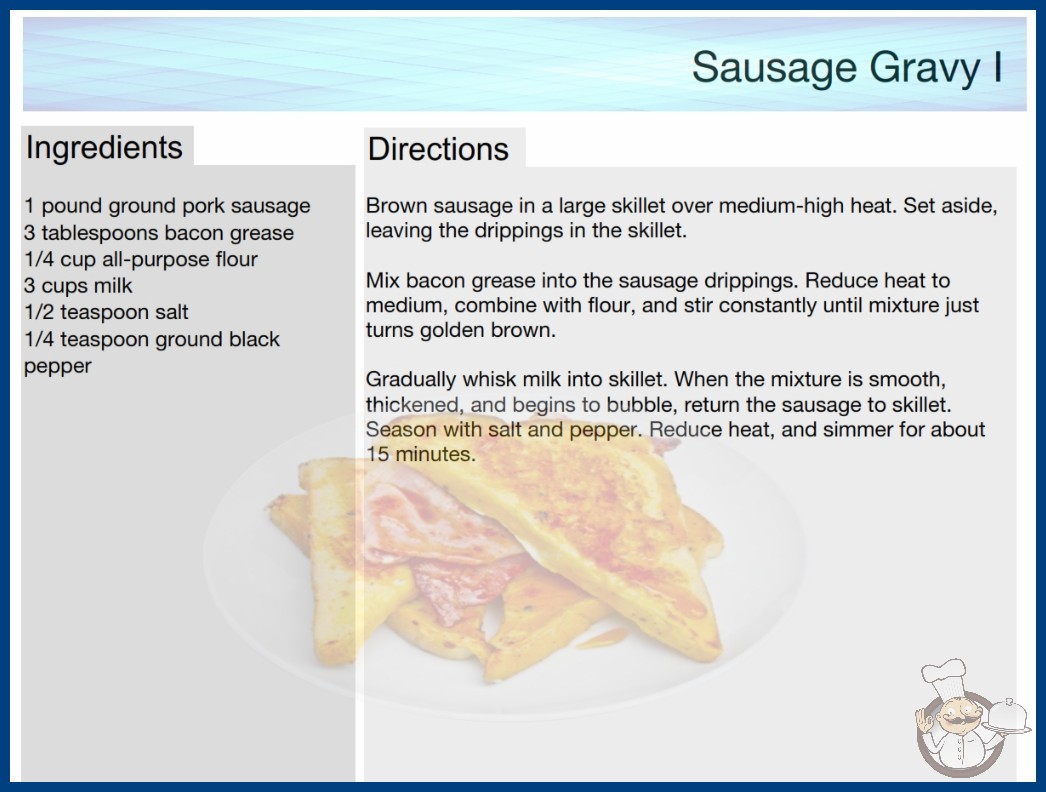 Sausage Gravy I

Ingredients

1 pound ground pork sausage
3 tablespoons bacon grease
1/4 cup all-purpose flour
3 cups milk
1/2 teaspoon salt
1/4 teaspoon ground black pepper

Directions

Brown sausage in a large skillet over medium-high heat. Set aside, leaving the drippings in the skillet.

Mix bacon grease into the sausage drippings. Reduce heat to medium, combine with flour, and stir constantly until mixture just turns golden brown.

Gradually whisk milk into skillet. When the mixture is smooth, thickened, and begins to bubble, return the sausage to skillet. Season with salt and pepper. Reduce heat, and simmer for about 15 minutes.